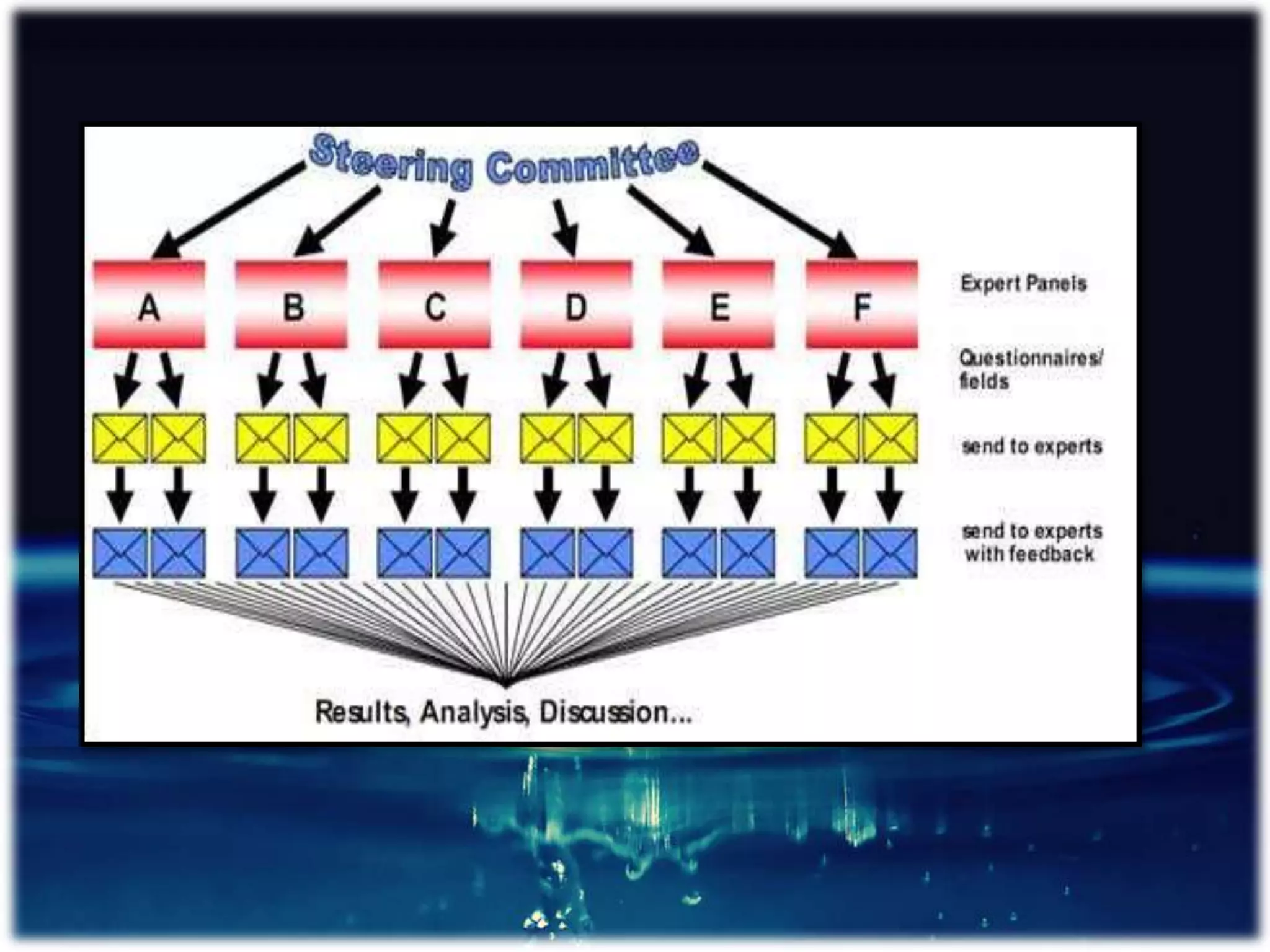 Steering Committee

A B C D E F

Expert Panels

Questionnaires/ fields

send to experts

send to experts with feedback

Results, Analysis, Discussion...